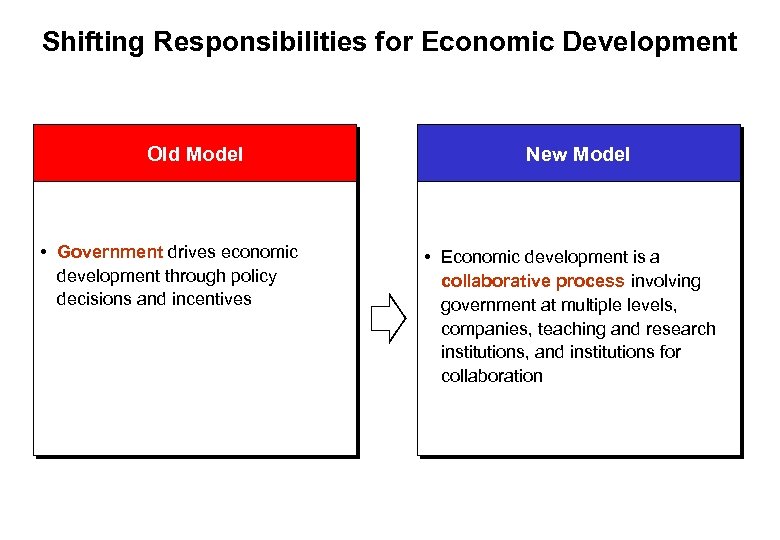 Shifting Responsibilities for Economic Development

Old Model

• Government drives economic development through policy decisions and incentives

New Model

• Economic development is a collaborative process involving government at multiple levels, companies, teaching and research institutions, and institutions for collaboration